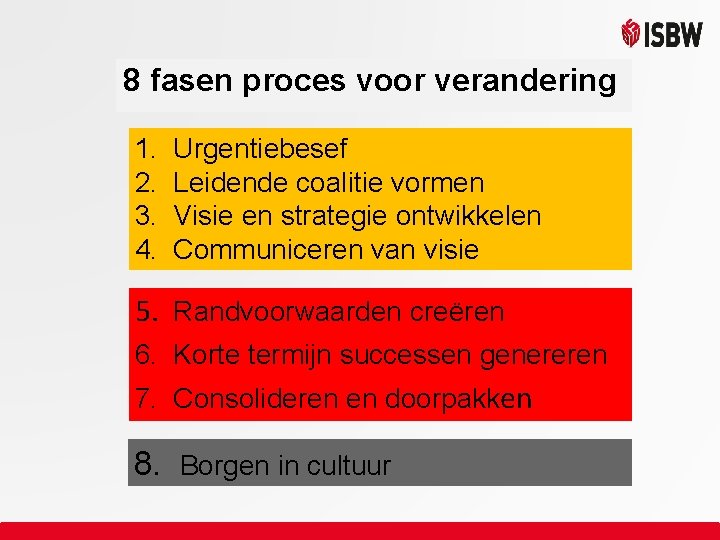 ISBW

8 fasen proces voor verandering

1. Urgentiebesef
2. Leidende coalitie vormen
3. Visie en strategie ontwikkelen
4. Communiceren van visie

5. Randvoorwaarden creëren
6. Korte termijn successen genereren
7. Consolideren en doorpakken

8. Borgen in cultuur